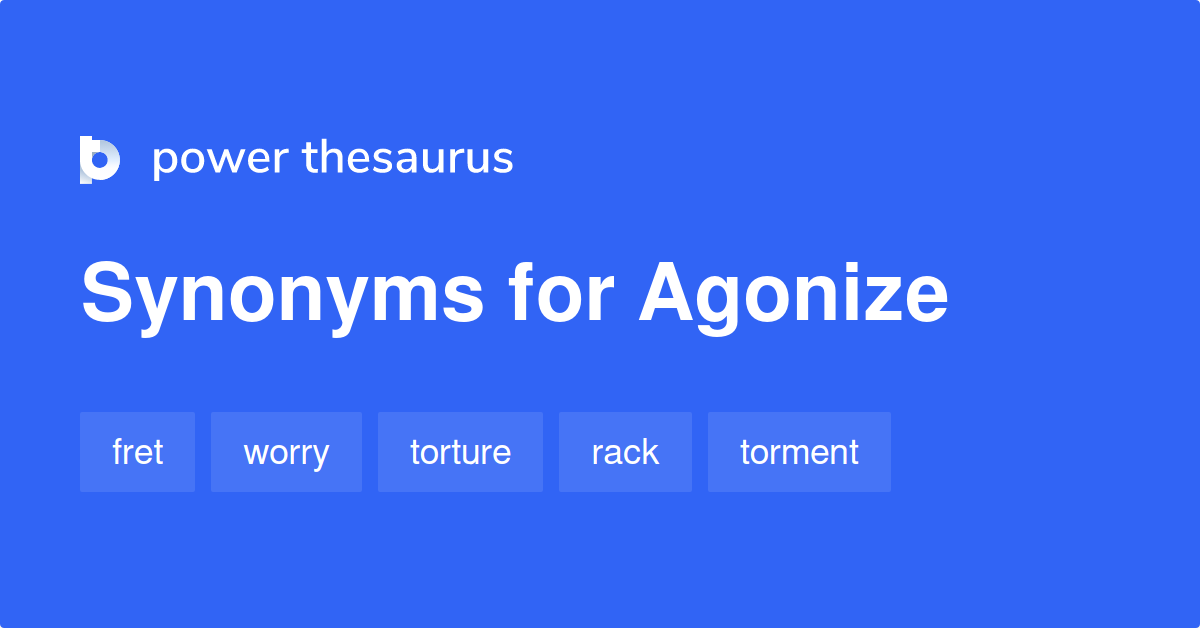 power thesaurus

Synonyms for Agonize

fret worry torture rack torment